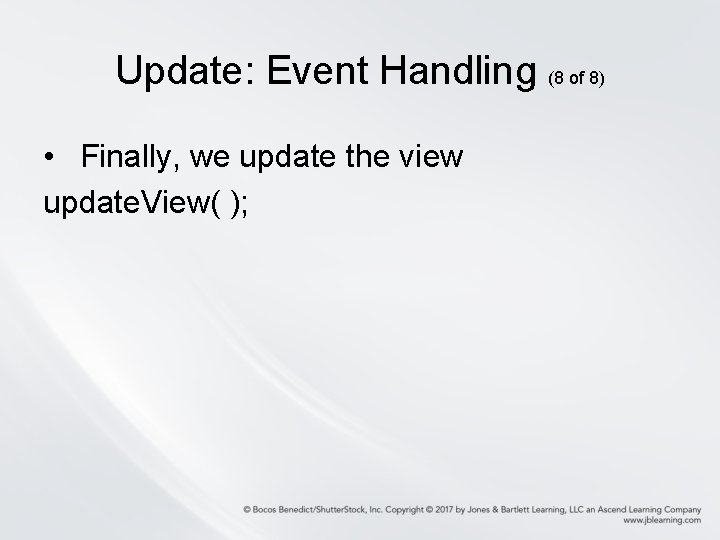 Update: Event Handling (8 of 8)

• Finally, we update the view

updateView( );

© Bocos Benedict/ShutterStock, Inc. Copyright © 2017 by Jones & Bartlett Learning, LLC an Ascend Learning Company
www.jblearning.com